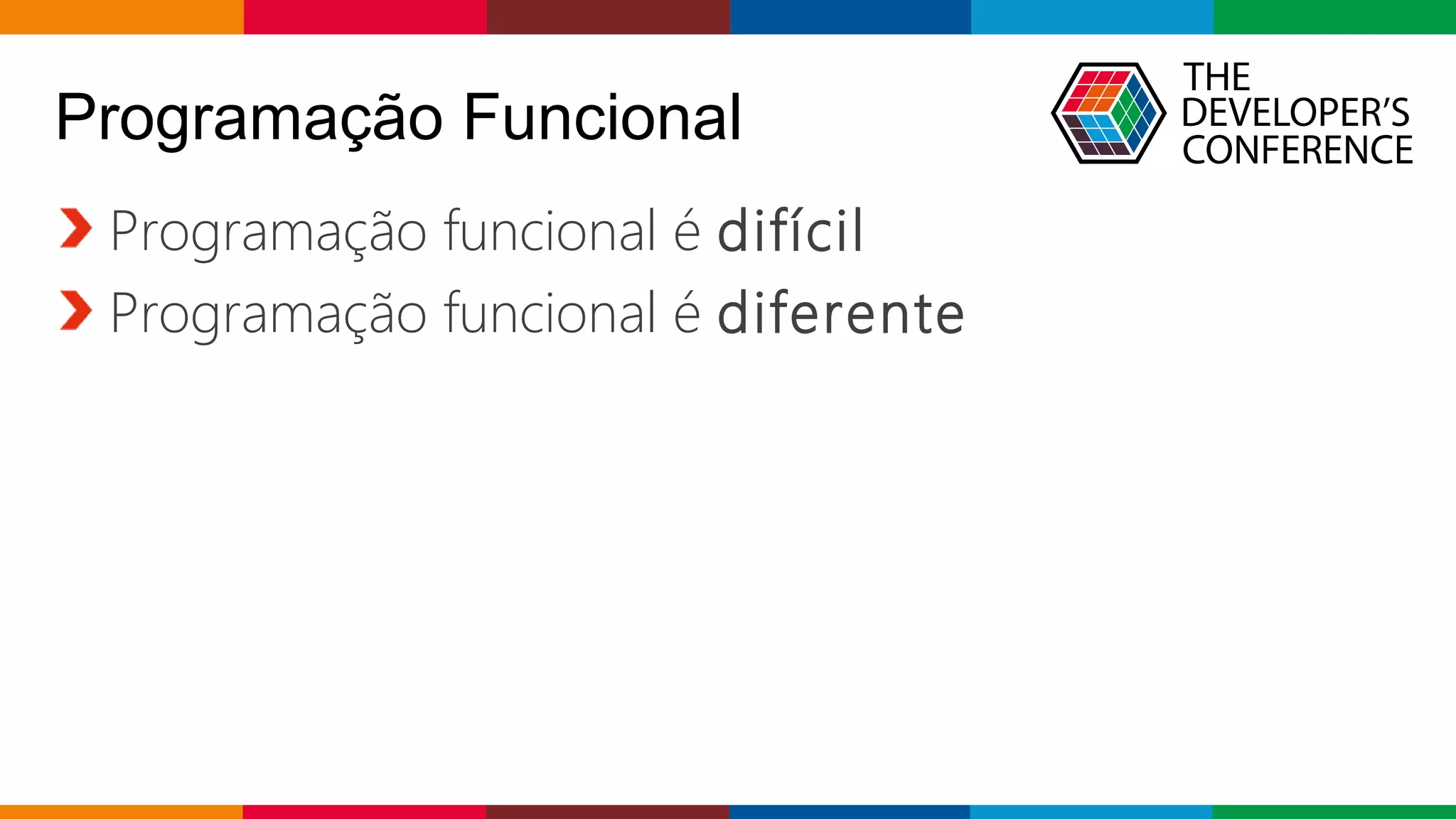 Programação Funcional

THE DEVELOPER'S CONFERENCE

Programação funcional é difícil

Programação funcional é diferente